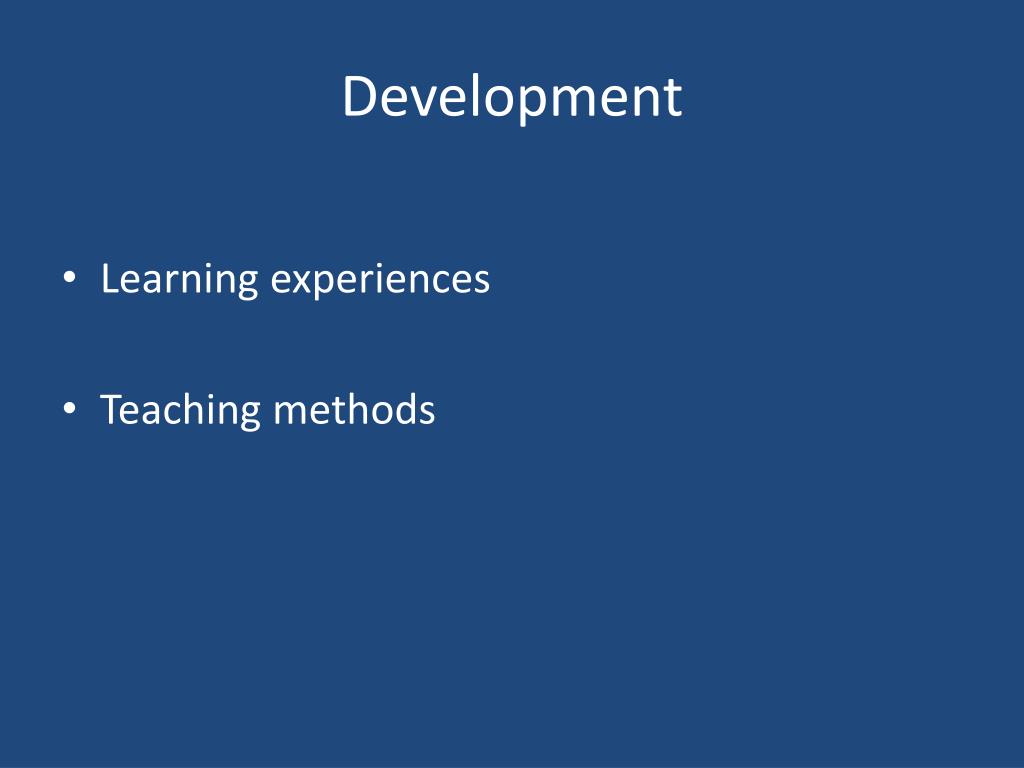 Development

• Learning experiences

• Teaching methods